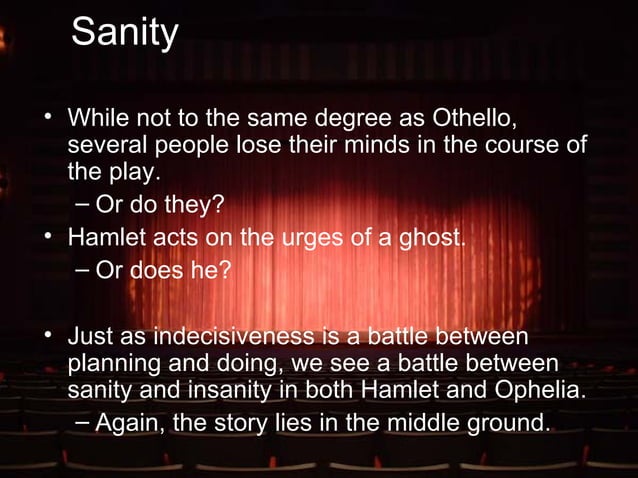 Sanity

• While not to the same degree as Othello, several people lose their minds in the course of the play.
– Or do they?
• Hamlet acts on the urges of a ghost.
– Or does he?

• Just as indecisiveness is a battle between planning and doing, we see a battle between sanity and insanity in both Hamlet and Ophelia.
– Again, the story lies in the middle ground.